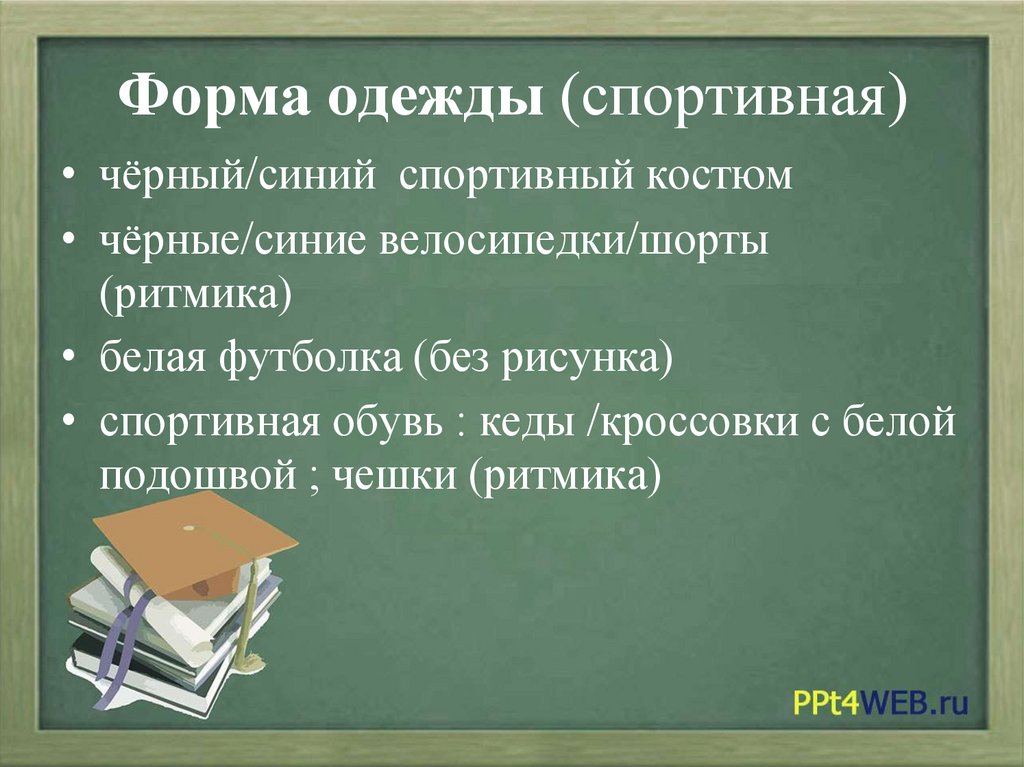 Форма одежды (спортивная)

• чёрный/синий спортивный костюм
• чёрные/синие велосипедки/шорты (ритмика)
• белая футболка (без рисунка)
• спортивная обувь : кеды /кроссовки с белой подошвой ; чешки (ритмика)

PPt4WEB.ru